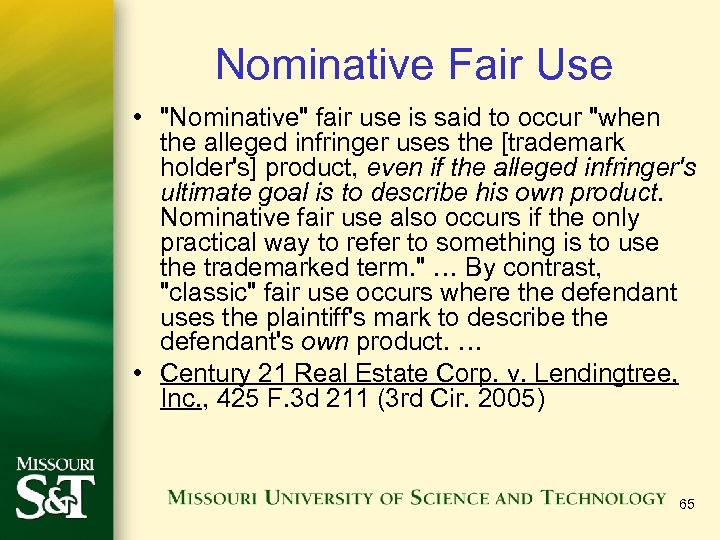 Nominative Fair Use

• "Nominative" fair use is said to occur "when the alleged infringer uses the [trademark holder's] product, even if the alleged infringer's ultimate goal is to describe his own product. Nominative fair use also occurs if the only practical way to refer to something is to use the trademarked term." … By contrast, "classic" fair use occurs where the defendant uses the plaintiff's mark to describe the defendant's own product. …

• Century 21 Real Estate Corp. v. Lendingtree, Inc., 425 F.3d 211 (3rd Cir. 2005)

MISSOURI S&T

MISSOURI UNIVERSITY OF SCIENCE AND TECHNOLOGY

65